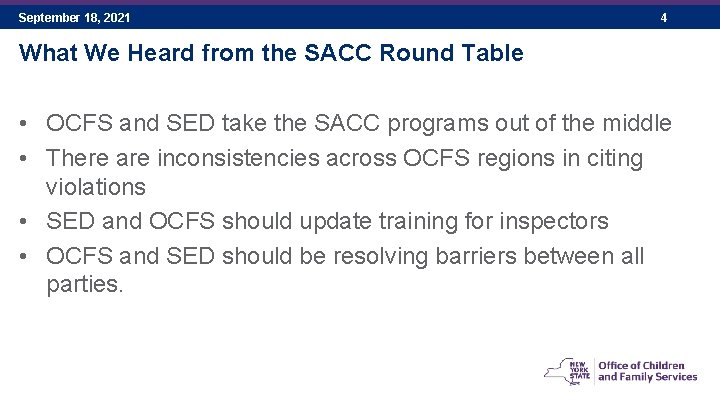 September 18, 2021

4

What We Heard from the SACC Round Table

• OCFS and SED take the SACC programs out of the middle
• There are inconsistencies across OCFS regions in citing violations
• SED and OCFS should update training for inspectors
• OCFS and SED should be resolving barriers between all parties.

NEW YORK STATE | Office of Children and Family Services